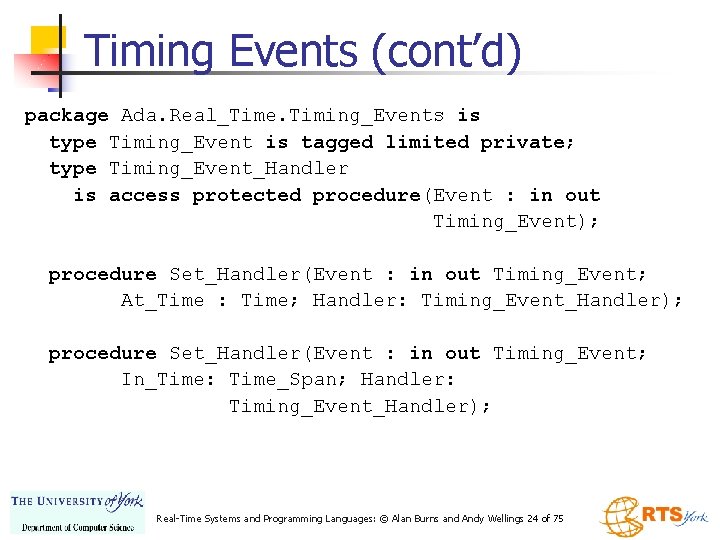 Timing Events (cont'd)

package Ada.Real_Time.Timing_Events is
  type Timing_Event is tagged limited private;
  type Timing_Event_Handler
    is access protected procedure(Event : in out
                                  Timing_Event);

  procedure Set_Handler(Event : in out Timing_Event;
       At_Time : Time; Handler: Timing_Event_Handler);

  procedure Set_Handler(Event : in out Timing_Event;
       In_Time: Time_Span; Handler:
                Timing_Event_Handler);

THE UNIVERSITY of York
Department of Computer Science

Real-Time Systems and Programming Languages: © Alan Burns and Andy Wellings 24 of 75

RTS York